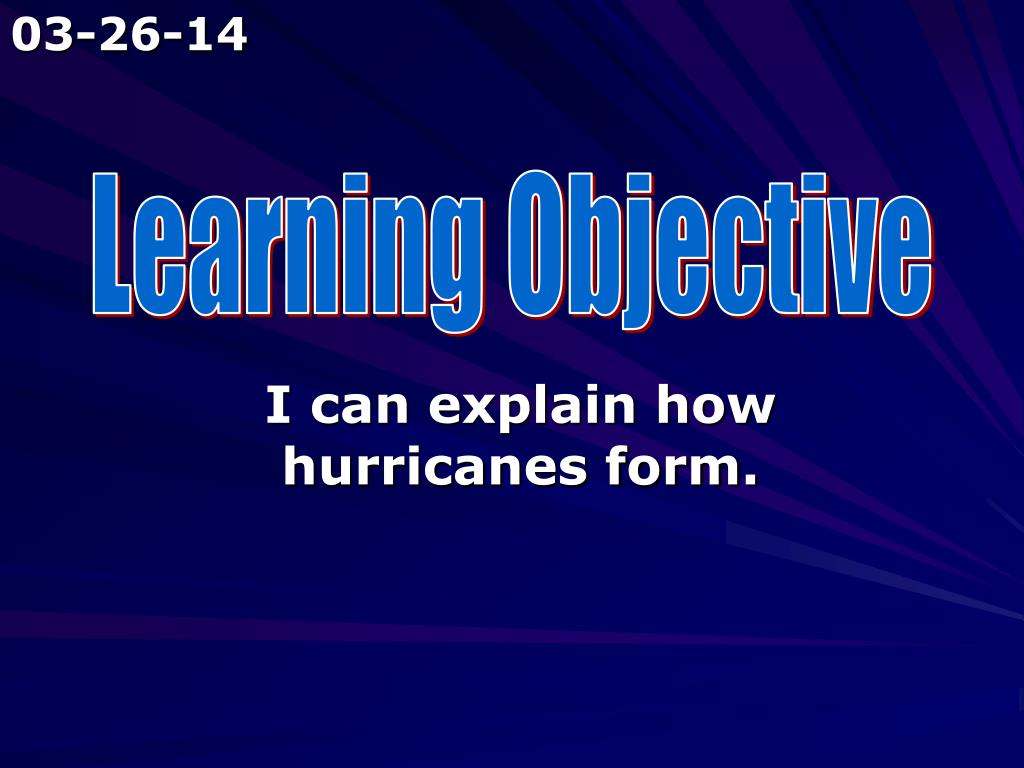 03-26-14

Learning Objective

I can explain how hurricanes form.